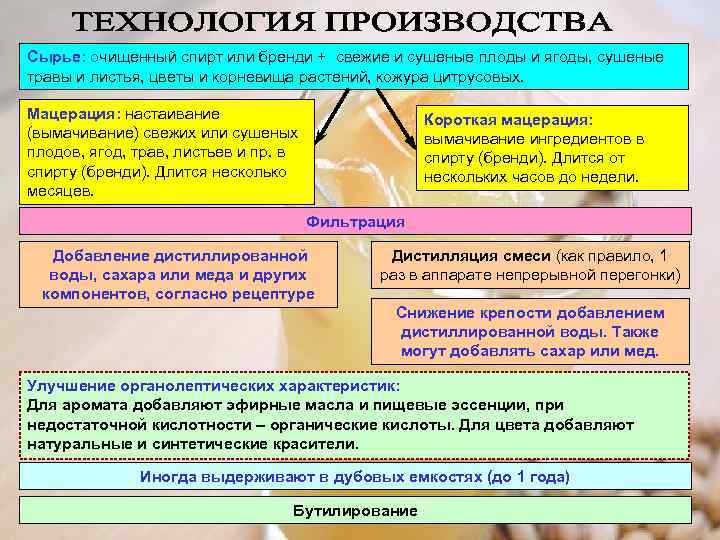 ТЕХНОЛОГИЯ ПРОИЗВОДСТВА

Сырье: очищенный спирт или бренди + свежие и сушеные плоды и ягоды, сушеные травы и листья, цветы и корневища растений, кожура цитрусовых.

Мацерация: настаивание (вымачивание) свежих или сушеных плодов, ягод, трав, листьев и пр. в спирту (бренди). Длится несколько месяцев.

Короткая мацерация: вымачивание ингредиентов в спирту (бренди). Длится от нескольких часов до недели.

Фильтрация

Добавление дистиллированной воды, сахара или меда и других компонентов, согласно рецептуре

Дистилляция смеси (как правило, 1 раз в аппарате непрерывной перегонки)

Снижение крепости добавлением дистиллированной воды. Также могут добавлять сахар или мед.

Улучшение органолептических характеристик:
Для аромата добавляют эфирные масла и пищевые эссенции, при недостаточной кислотности – органические кислоты. Для цвета добавляют натуральные и синтетические красители.

Иногда выдерживают в дубовых емкостях (до 1 года)

Бутилирование